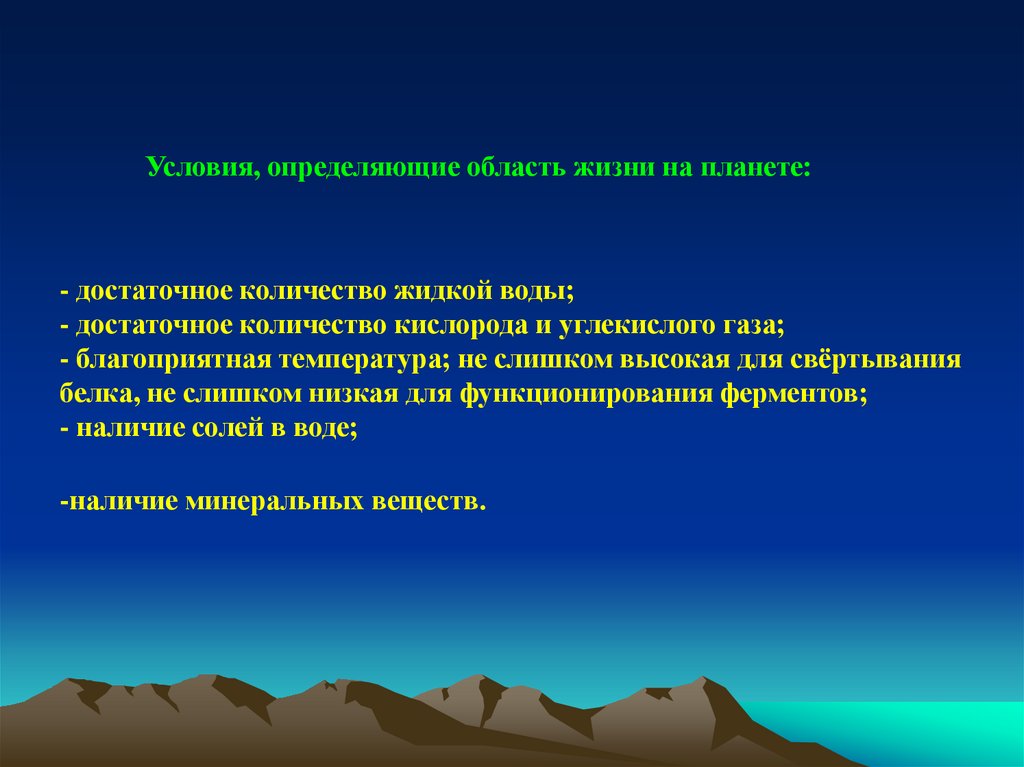 Условия, определяющие область жизни на планете:

- достаточное количество жидкой воды;
- достаточное количество кислорода и углекислого газа;
- благоприятная температура; не слишком высокая для свёртывания белка, не слишком низкая для функционирования ферментов;
- наличие солей в воде;

-наличие минеральных веществ.